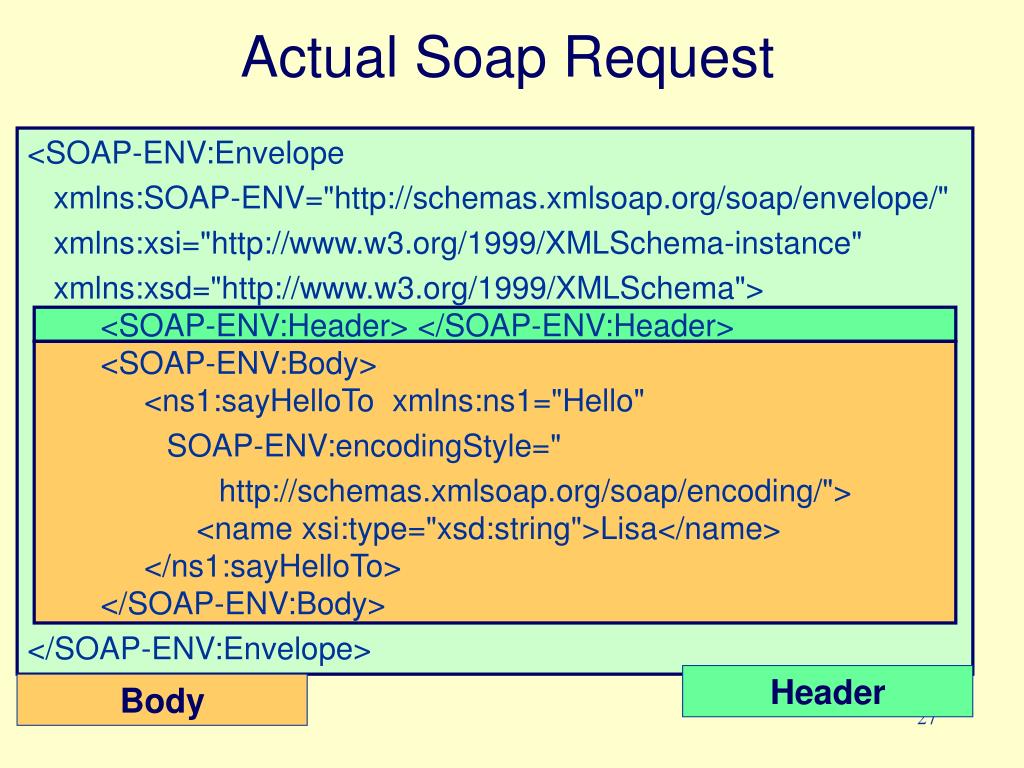 Actual Soap Request

<SOAP-ENV:Envelope
xmlns:SOAP-ENV="http://schemas.xmlsoap.org/soap/envelope/"
xmlns:xsi="http://www.w3.org/1999/XMLSchema-instance"
xmlns:xsd="http://www.w3.org/1999/XMLSchema">
<SOAP-ENV:Header> </SOAP-ENV:Header>
<SOAP-ENV:Body>
<ns1:sayHelloTo xmlns:ns1="Hello"
SOAP-ENV:encodingStyle="
http://schemas.xmlsoap.org/soap/encoding/">
<name xsi:type="xsd:string">Lisa</name>
</ns1:sayHelloTo>
</SOAP-ENV:Body>
</SOAP-ENV:Envelope>

Body

Header

27